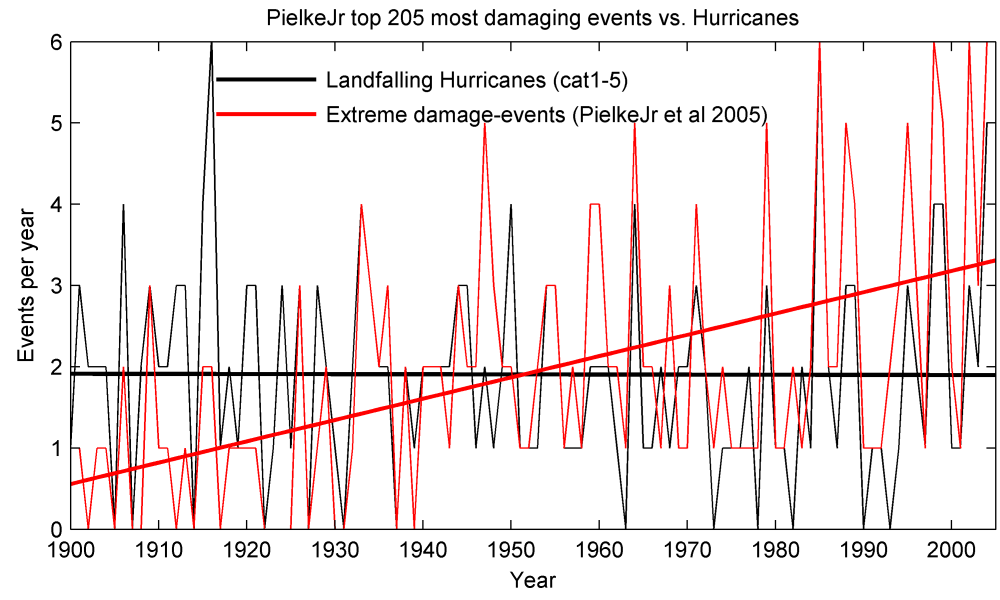 PielkeJr top 205 most damaging events vs. Hurricanes

Landfalling Hurricanes (cat1-5)
Extreme damage-events (PielkeJr et al 2005)

Events per year

6
5
4
3
2
1
0

1900 1910 1920 1930 1940 1950 1960 1970 1980 1990 2000

Year